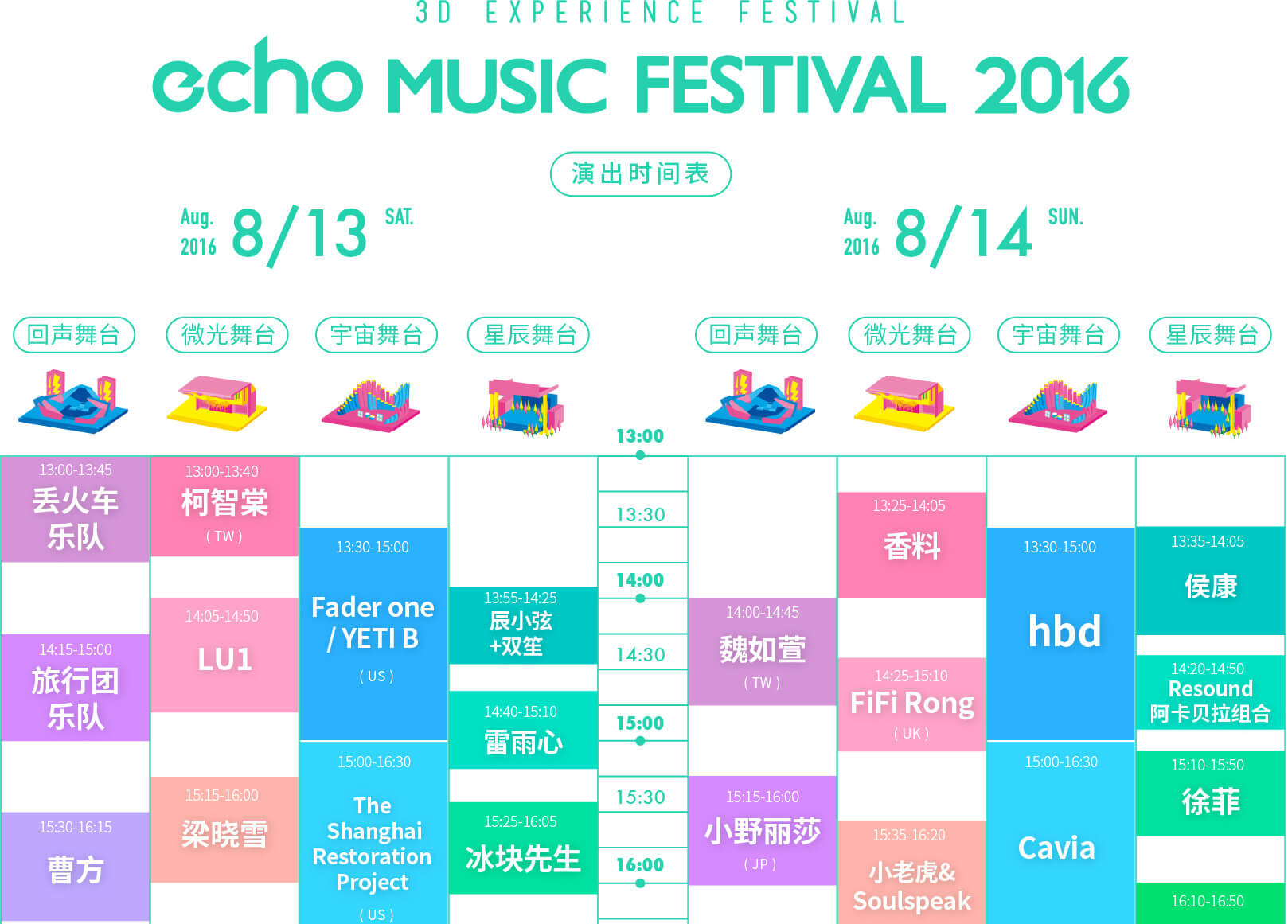 3D EXPERIENCE FESTIVAL

echo MUSIC FESTIVAL 2016

演出时间表

Aug. 2016 8/13 SAT.

Aug. 2016 8/14 SUN.

回声舞台 微光舞台 宇宙舞台 星辰舞台 回声舞台 微光舞台 宇宙舞台 星辰舞台

13:00
13:30
14:00
14:30
15:00
15:30
16:00

13:00-13:45
丢火车乐队

14:15-15:00
旅行团乐队

15:30-16:15
曹方

13:00-13:40
柯智棠
( TW )

14:05-14:50
LU1

15:15-16:00
梁晓雪

13:30-15:00
Fader one / YETI B
( US )

15:00-16:30
The Shanghai Restoration Project
( US )

13:55-14:25
辰小弦+双笙

14:40-15:10
雷雨心

15:25-16:05
冰块先生

14:00-14:45
魏如萱
( TW )

15:15-16:00
小野丽莎
( JP )

13:25-14:05
香料

14:25-15:10
FiFi Rong
( UK )

15:35-16:20
小老虎& Soulspeak

13:30-15:00
hbd

15:00-16:30
Cavia

13:35-14:05
侯康

14:20-14:50
Resound
阿卡贝拉组合

15:10-15:50
徐菲

16:10-16:50